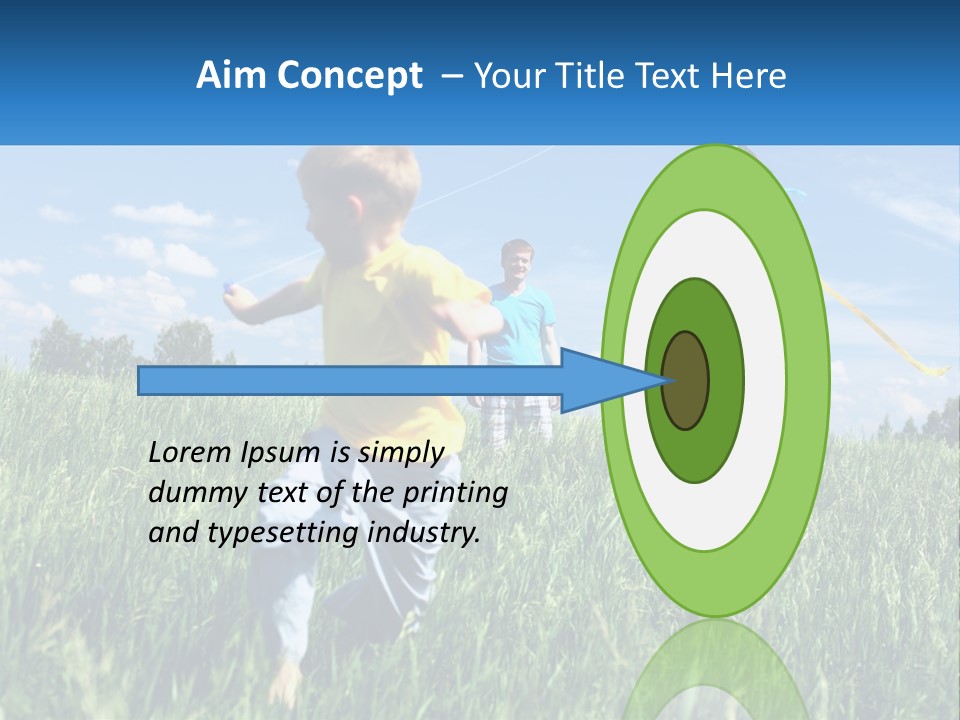 Aim Concept – Your Title Text Here

Lorem Ipsum is simply dummy text of the printing and typesetting industry.